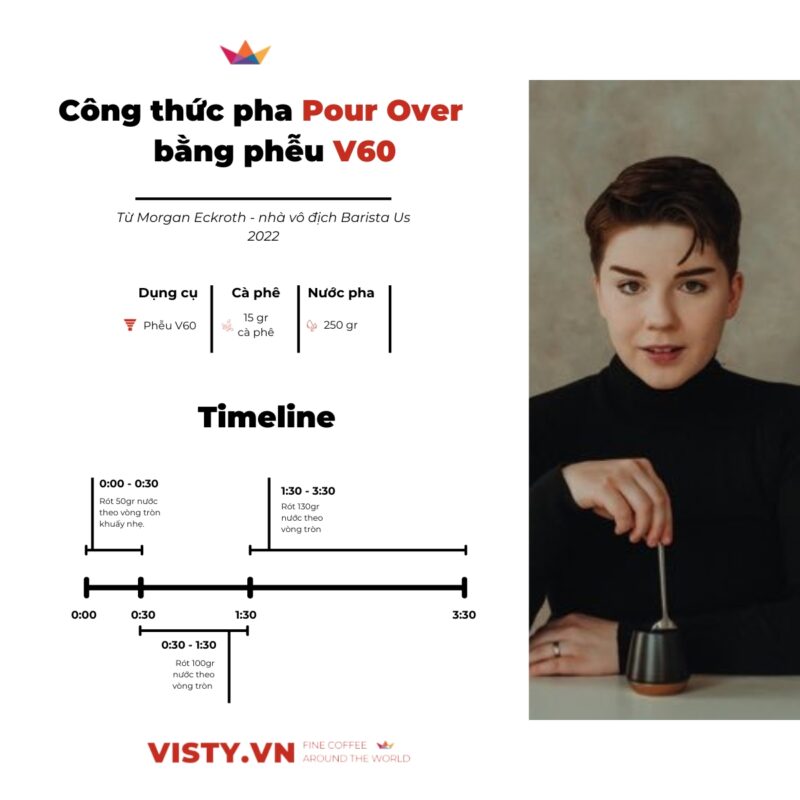 Công thức pha Pour Over bằng phễu V60

Từ Morgan Eckroth - nhà vô địch Barista Us 2022

| Dụng cụ | Cà phê | Nước pha |
|---|---|---|
| Phễu V60 | 15 gr cà phê | 250 gr |

Timeline

0:00 - 0:30
Rót 50gr nước theo vòng tròn khuấy nhẹ.

1:30 - 3:30
Rót 130gr nước theo vòng tròn

0:00
0:30
1:30
3:30

0:30 - 1:30
Rót 100gr nước theo vòng tròn

VISTY.VN FINE COFFEE AROUND THE WORLD